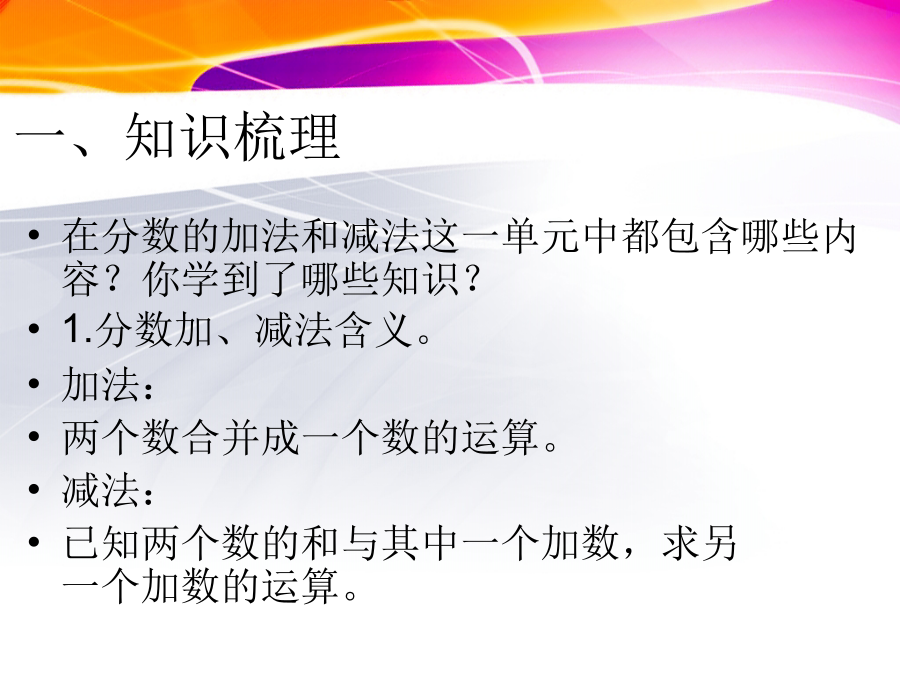 一、知识梳理

• 在分数的加法和减法这一单元中都包含哪些内容？你学到了哪些知识？

• 1.分数加、减法含义。

• 加法：

• 两个数合并成一个数的运算。

• 减法：

• 已知两个数的和与其中一个加数，求另一个加数的运算。